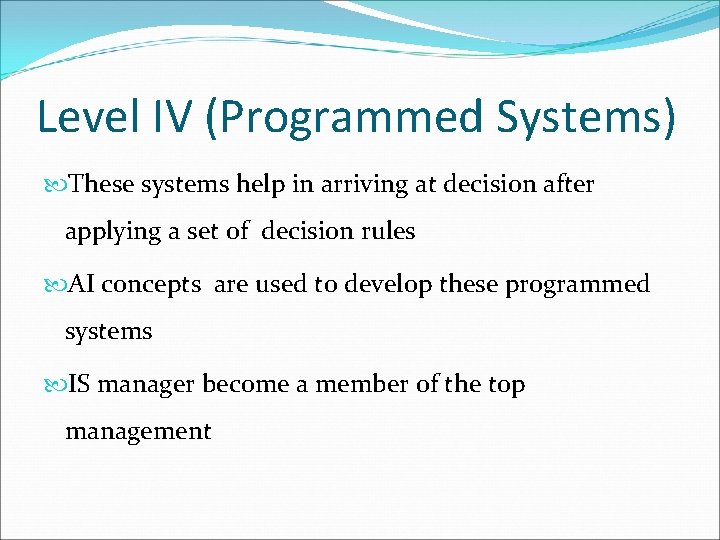 Level IV (Programmed Systems)

These systems help in arriving at decision after applying a set of decision rules

AI concepts are used to develop these programmed systems

IS manager become a member of the top management